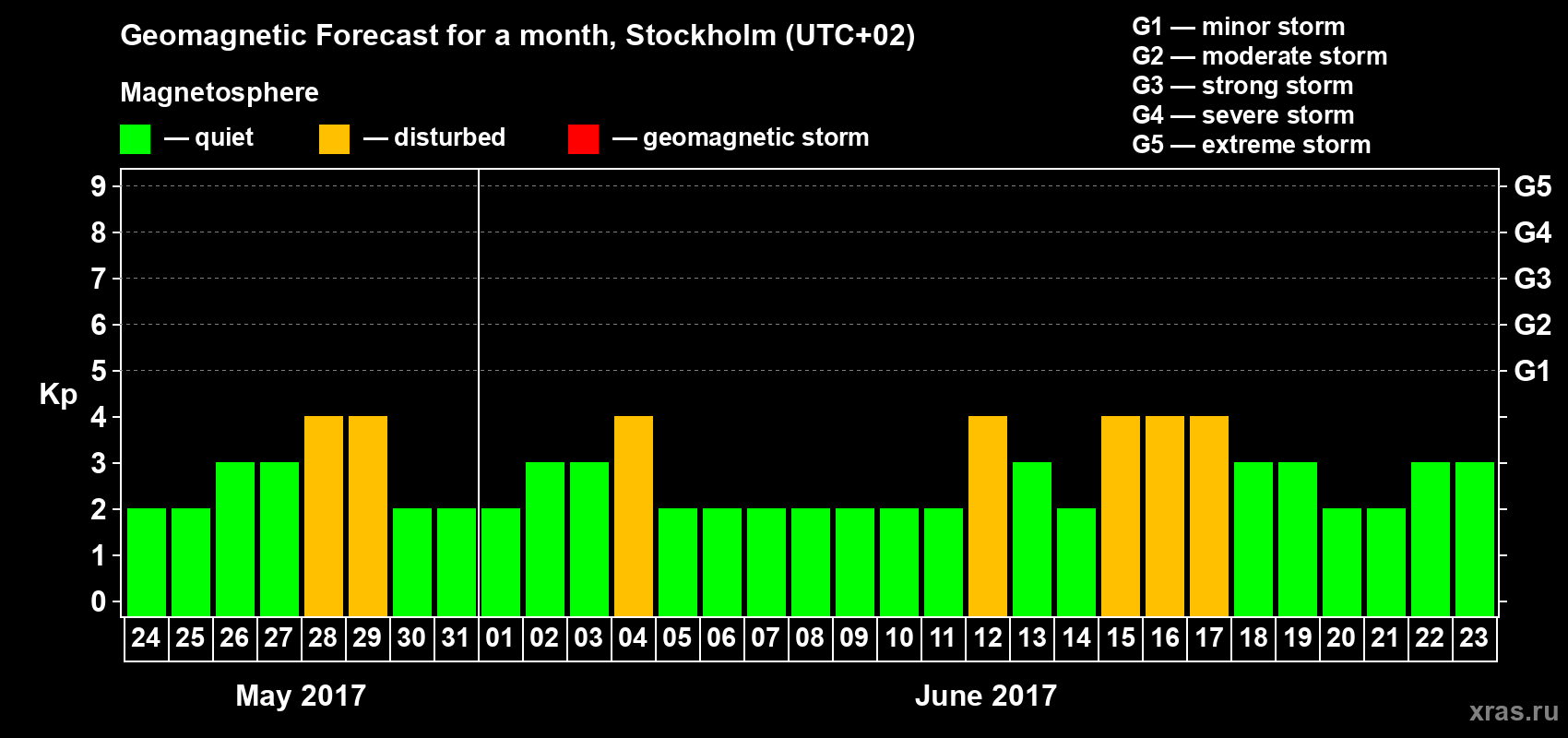 Geomagnetic Forecast for a month, Stockholm (UTC+02)

Magnetosphere

— quiet — disturbed — geomagnetic storm

G1 — minor storm
G2 — moderate storm
G3 — strong storm
G4 — severe storm
G5 — extreme storm

Kp

9 8 7 6 5 4 3 2 1 0

G5 G4 G3 G2 G1

24 25 26 27 28 29 30 31 01 02 03 04 05 06 07 08 09 10 11 12 13 14 15 16 17 18 19 20 21 22 23

May 2017

June 2017

xras.ru